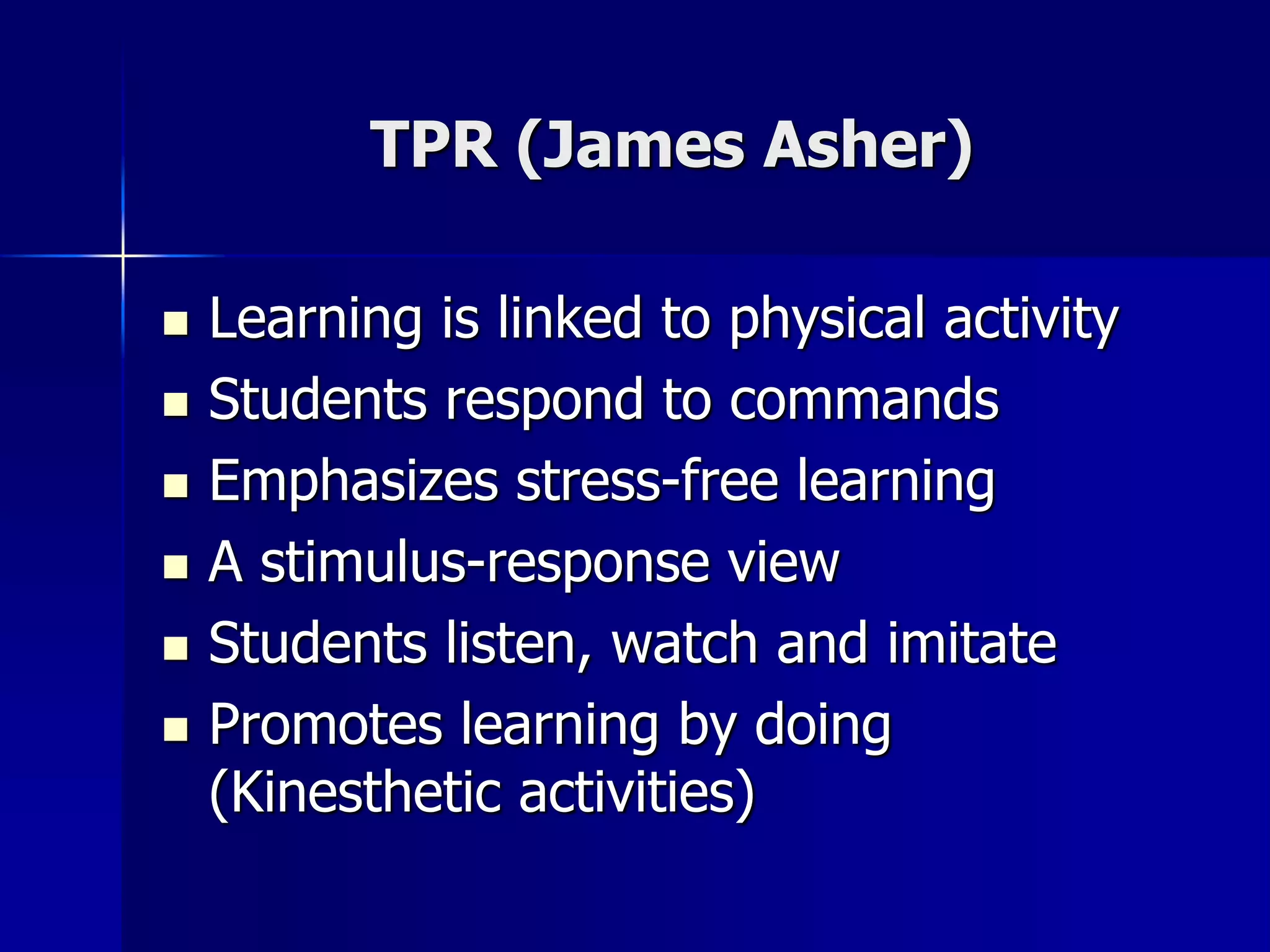 TPR (James Asher)

- Learning is linked to physical activity
- Students respond to commands
- Emphasizes stress-free learning
- A stimulus-response view
- Students listen, watch and imitate
- Promotes learning by doing (Kinesthetic activities)